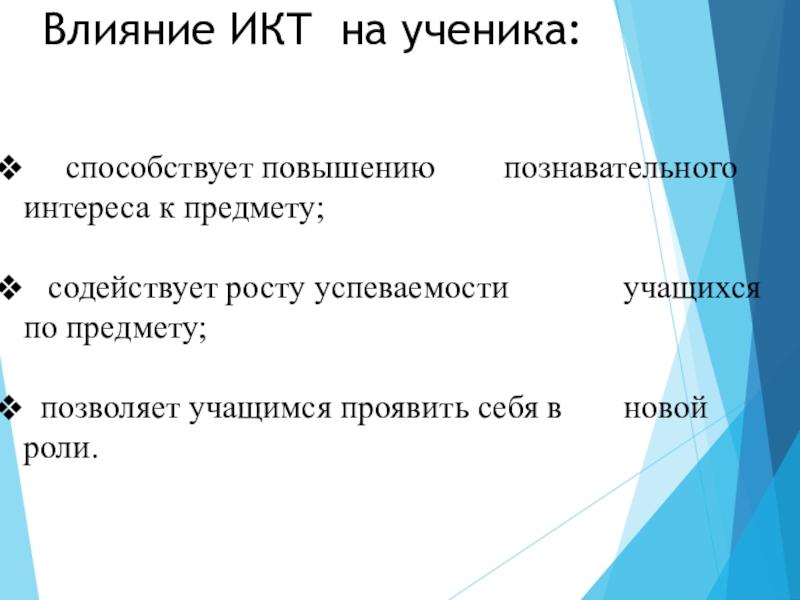 Влияние ИКТ на ученика:

❖ способствует повышению познавательного интереса к предмету;

❖ содействует росту успеваемости учащихся по предмету;

❖ позволяет учащимся проявить себя в новой роли.